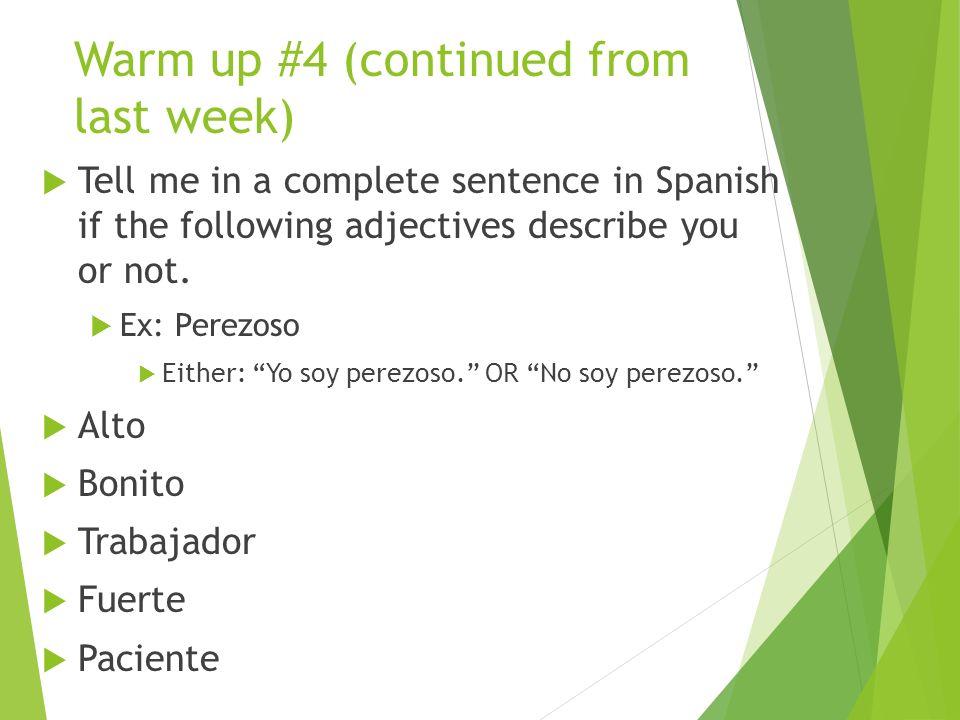 Warm up #4 (continued from last week)

Tell me in a complete sentence in Spanish if the following adjectives describe you or not.

Ex: Perezoso

Either: “Yo soy perezoso.” OR “No soy perezoso.”

Alto

Bonito

Trabajador

Fuerte

Paciente